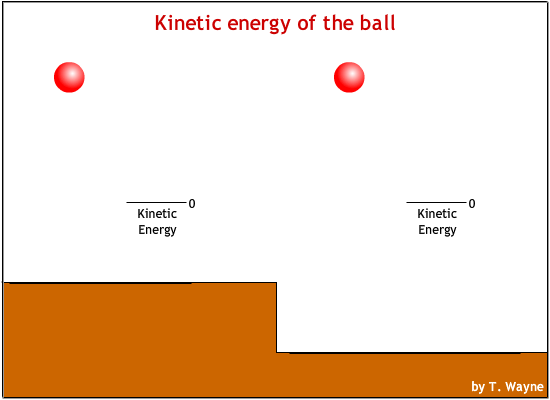 Kinetic energy of the ball

0
Kinetic Energy

0
Kinetic Energy

by T. Wayne